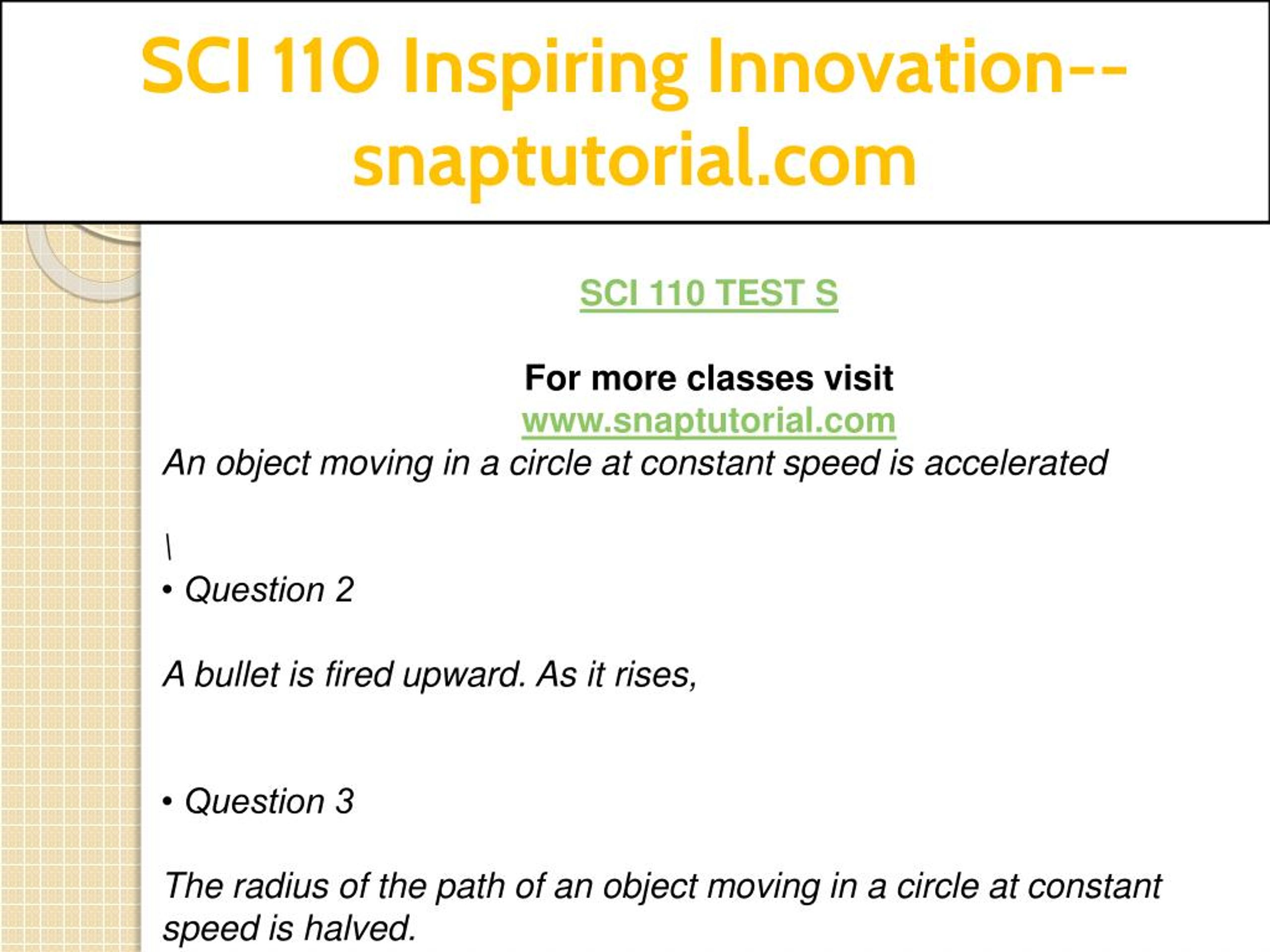 SCI 110 Inspiring Innovation--snaptutorial.com

SCI 110 TEST S

For more classes visit
www.snaptutorial.com
An object moving in a circle at constant speed is accelerated

\
• Question 2

A bullet is fired upward. As it rises,

• Question 3

The radius of the path of an object moving in a circle at constant speed is halved.